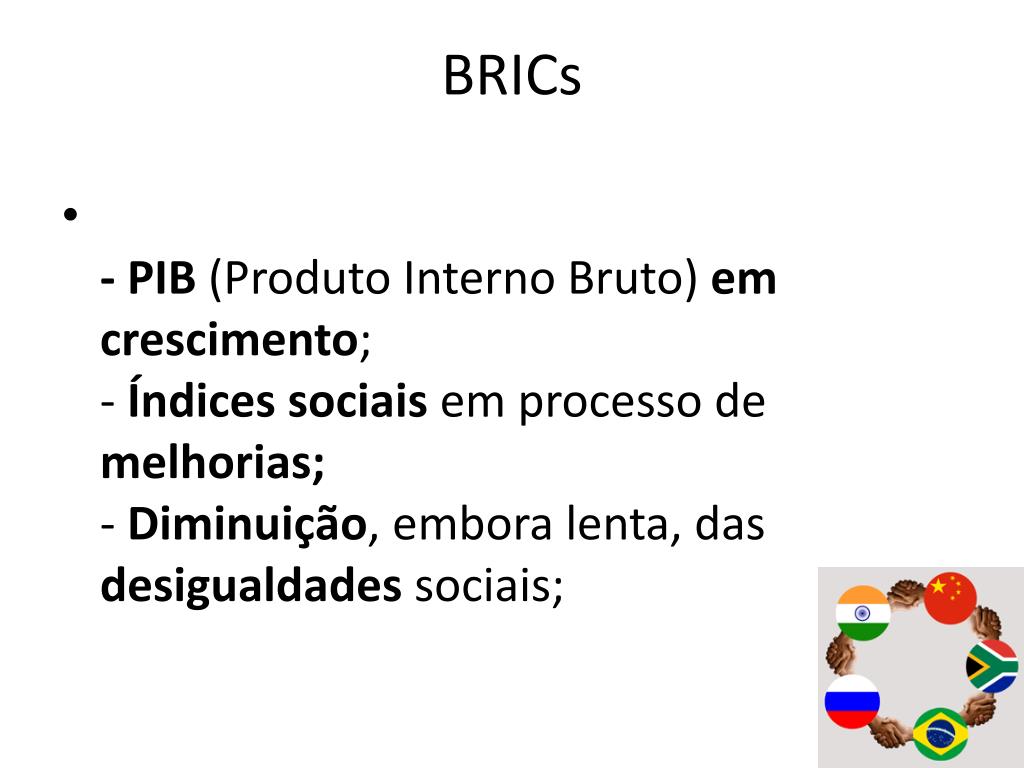 BRICs

•

- PIB (Produto Interno Bruto) em crescimento;
- Índices sociais em processo de melhorias;
- Diminuição, embora lenta, das desigualdades sociais;